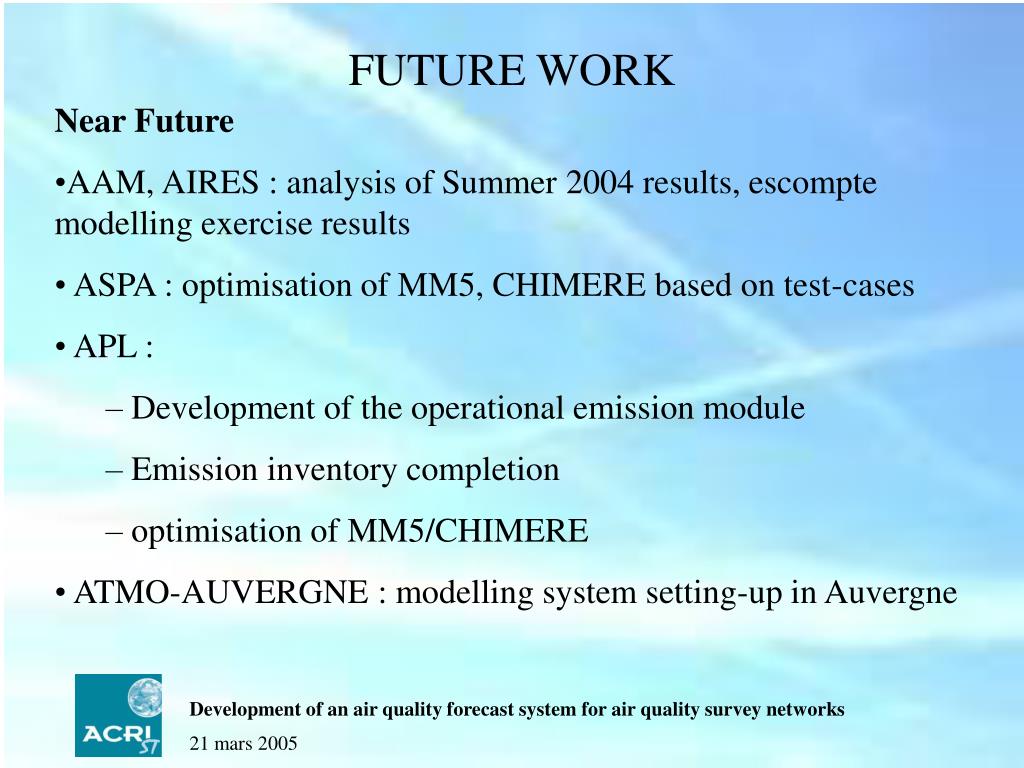 FUTURE WORK

Near Future

•AAM, AIRES : analysis of Summer 2004 results, escompte modelling exercise results

• ASPA : optimisation of MM5, CHIMERE based on test-cases

• APL :

– Development of the operational emission module

– Emission inventory completion

– optimisation of MM5/CHIMERE

• ATMO-AUVERGNE : modelling system setting-up in Auvergne

ACRI ST

Development of an air quality forecast system for air quality survey networks

21 mars 2005